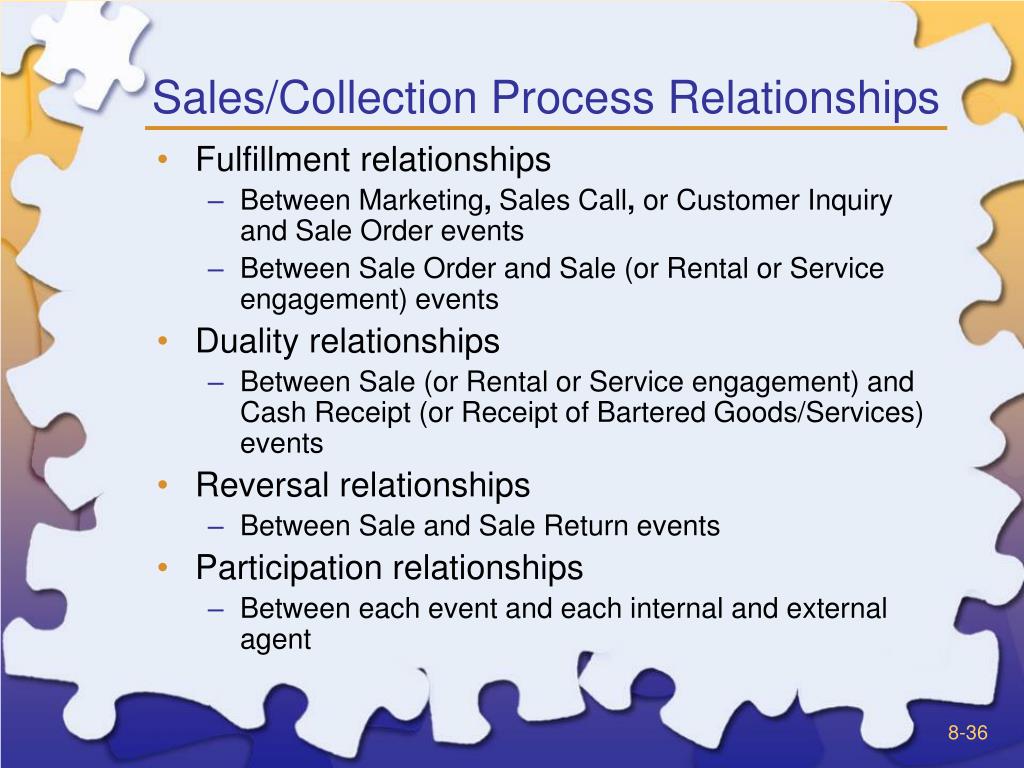 Sales/Collection Process Relationships

• Fulfillment relationships
– Between Marketing, Sales Call, or Customer Inquiry and Sale Order events
– Between Sale Order and Sale (or Rental or Service engagement) events
• Duality relationships
– Between Sale (or Rental or Service engagement) and Cash Receipt (or Receipt of Bartered Goods/Services) events
• Reversal relationships
– Between Sale and Sale Return events
• Participation relationships
– Between each event and each internal and external agent

8-36